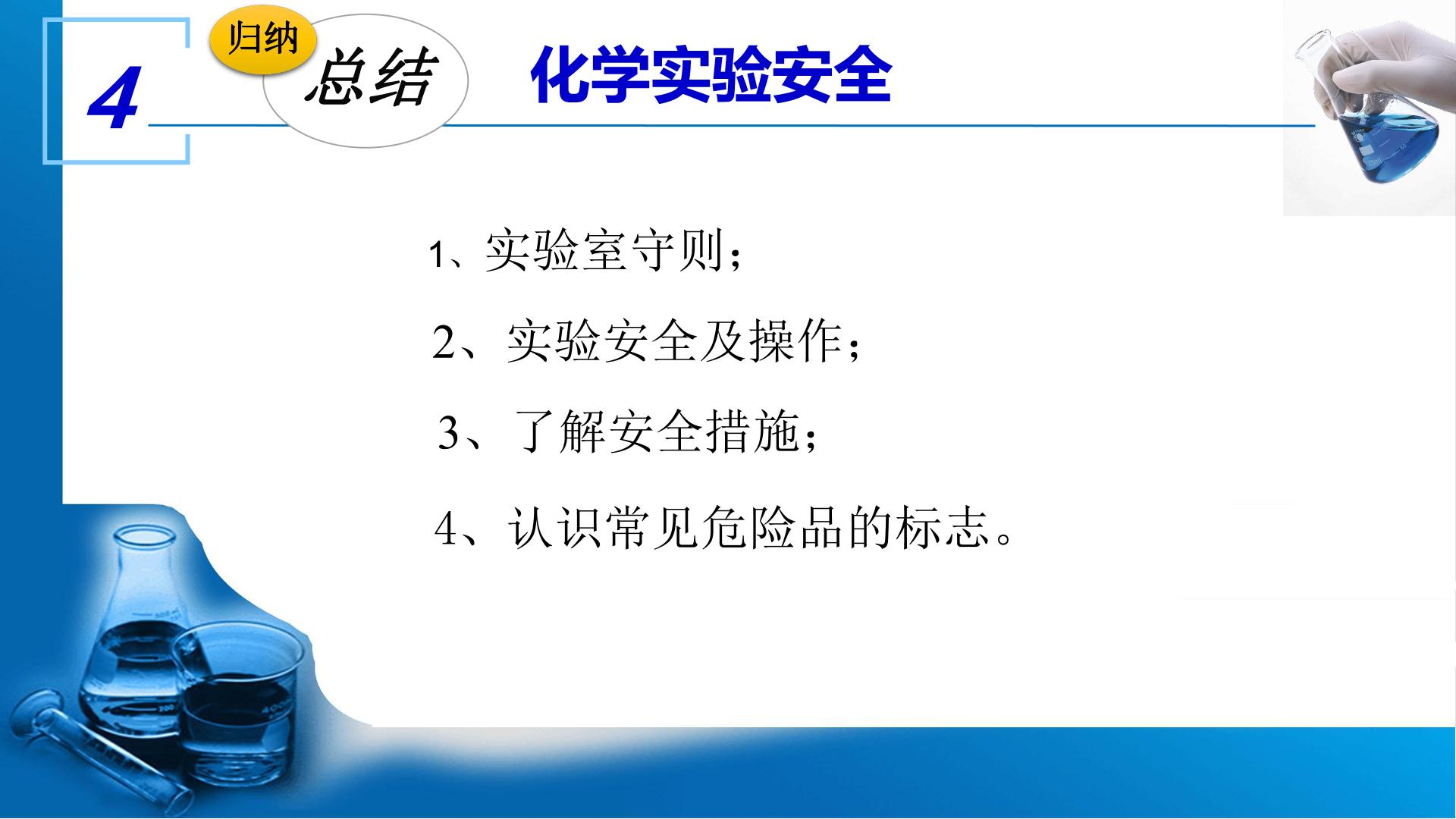 4

归纳

总结

化学实验安全

1、实验室守则；

2、实验安全及操作；

3、了解安全措施；

4、认识常见危险品的标志。